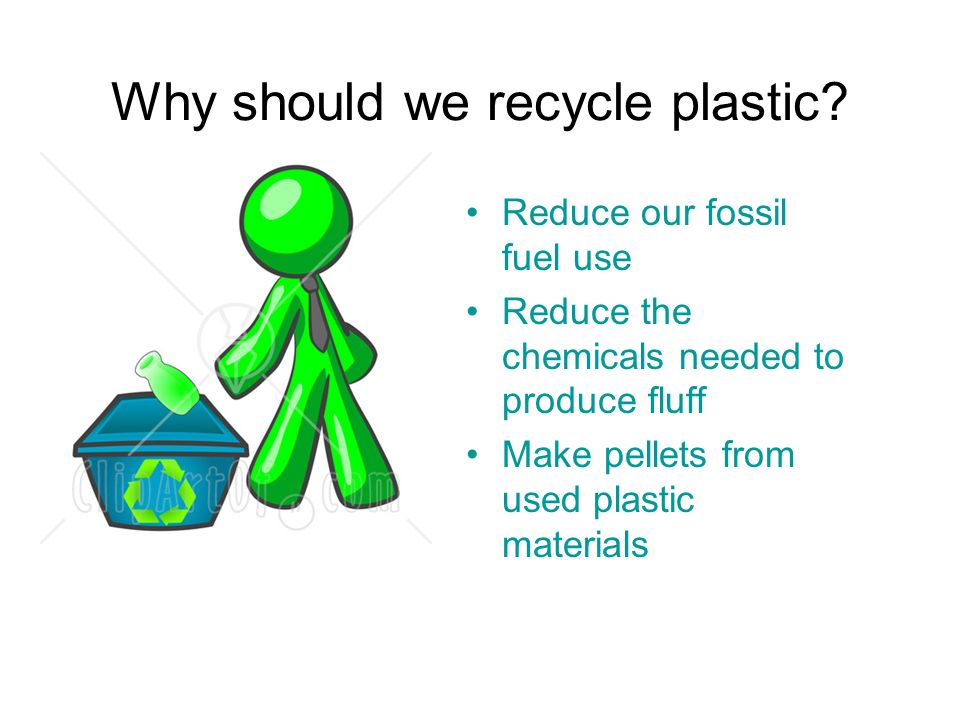 Why should we recycle plastic?

ClipArtOf.com

• Reduce our fossil fuel use
• Reduce the chemicals needed to produce fluff
• Make pellets from used plastic materials